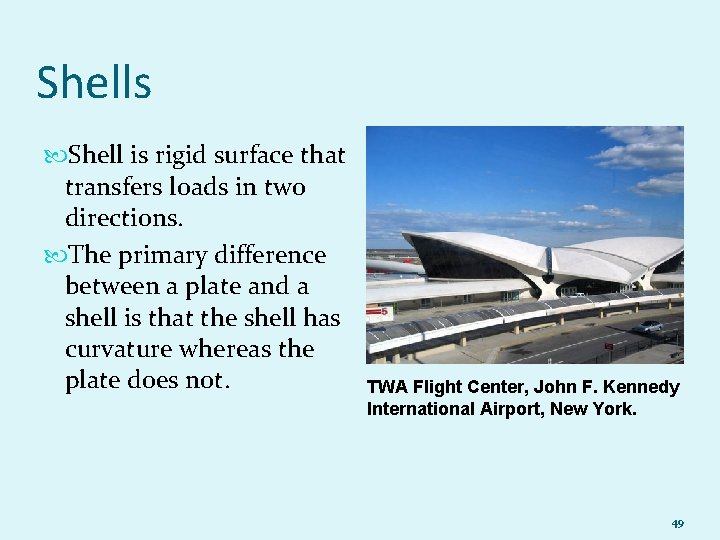 Shells

Shell is rigid surface that transfers loads in two directions.

The primary difference between a plate and a shell is that the shell has curvature whereas the plate does not.

TWA Flight Center, John F. Kennedy International Airport, New York.

49